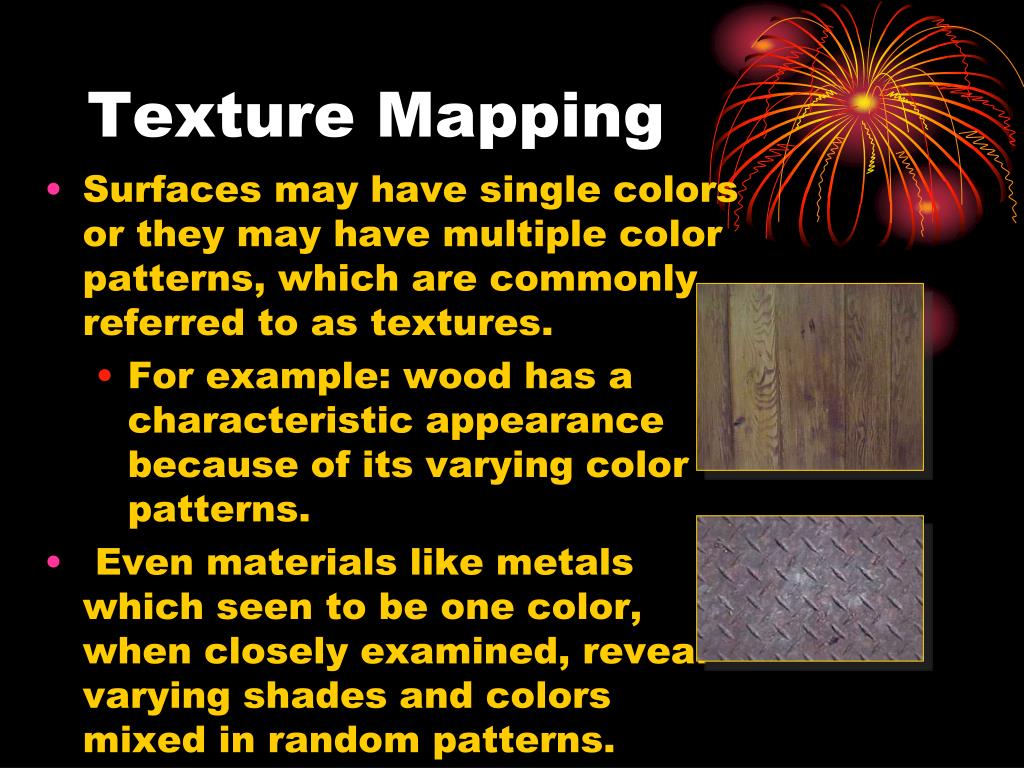 Texture Mapping

• Surfaces may have single colors or they may have multiple color patterns, which are commonly referred to as textures.

• For example: wood has a characteristic appearance because of its varying color patterns.

• Even materials like metals which seen to be one color, when closely examined, reveal varying shades and colors mixed in random patterns.